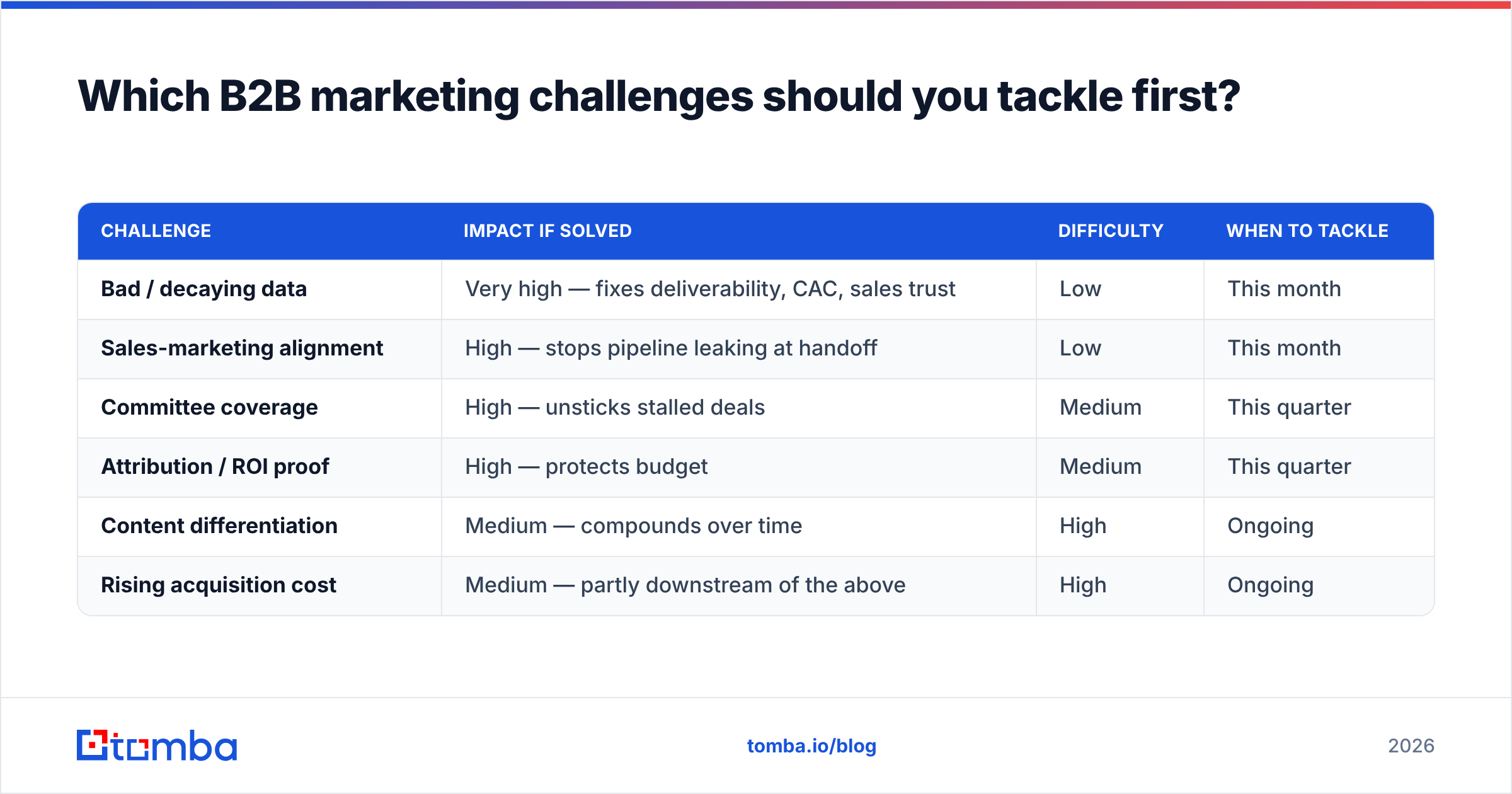 Which B2B marketing challenges should you tackle first?

| CHALLENGE | IMPACT IF SOLVED | DIFFICULTY | WHEN TO TACKLE |
|---|---|---|---|
| Bad / decaying data | Very high — fixes deliverability, CAC, sales trust | Low | This month |
| Sales-marketing alignment | High — stops pipeline leaking at handoff | Low | This month |
| Committee coverage | High — unsticks stalled deals | Medium | This quarter |
| Attribution / ROI proof | High — protects budget | Medium | This quarter |
| Content differentiation | Medium — compounds over time | High | Ongoing |
| Rising acquisition cost | Medium — partly downstream of the above | High | Ongoing |

tomba

tomba.io/blog

2026